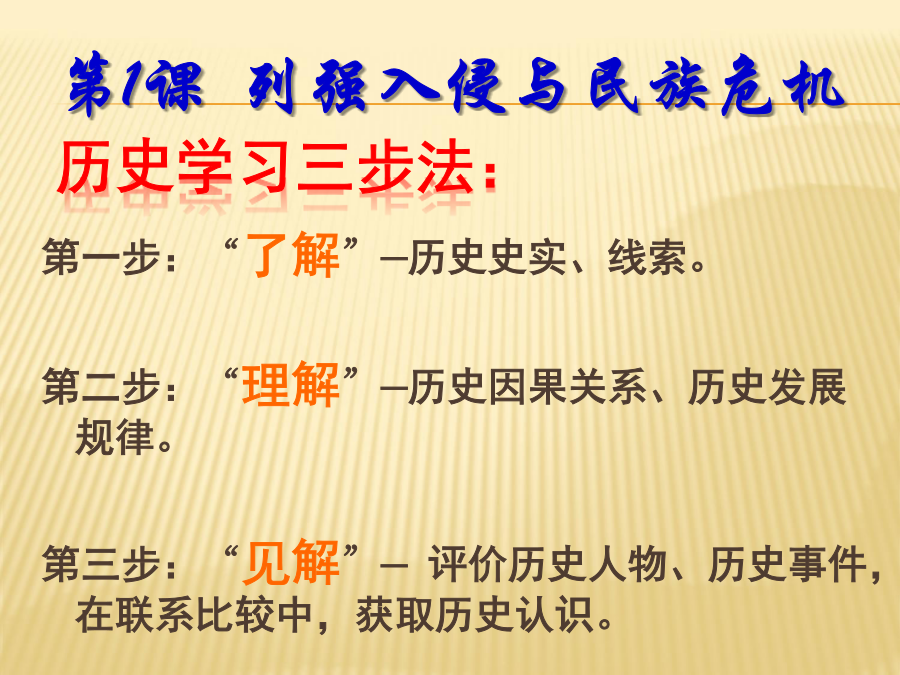 第1课 列强入侵与民族危机

历史学习三步法：

第一步：“了解”—历史史实、线索。

第二步：“理解”—历史因果关系、历史发展规律。

第三步：“见解”— 评价历史人物、历史事件，在联系比较中，获取历史认识。